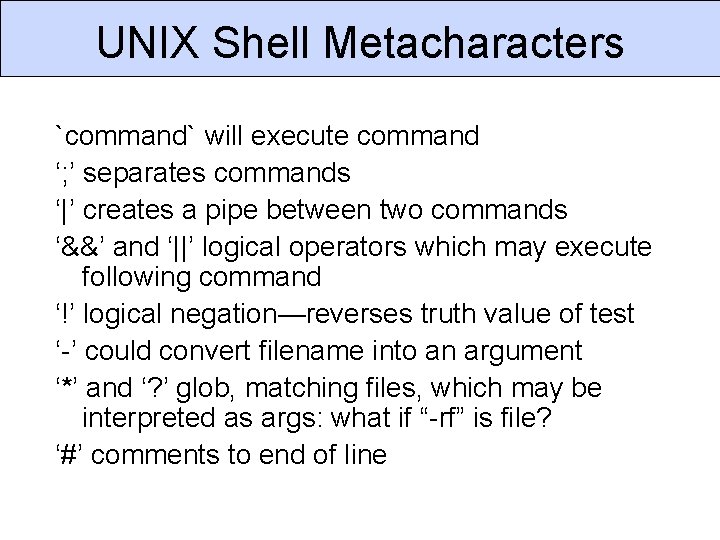 UNIX Shell Metacharacters

`command` will execute command

‘;’ separates commands

‘|’ creates a pipe between two commands

‘&&’ and ‘||’ logical operators which may execute following command

‘!’ logical negation—reverses truth value of test

‘-’ could convert filename into an argument

‘*’ and ‘?’ glob, matching files, which may be interpreted as args: what if “-rf” is file?

‘#’ comments to end of line